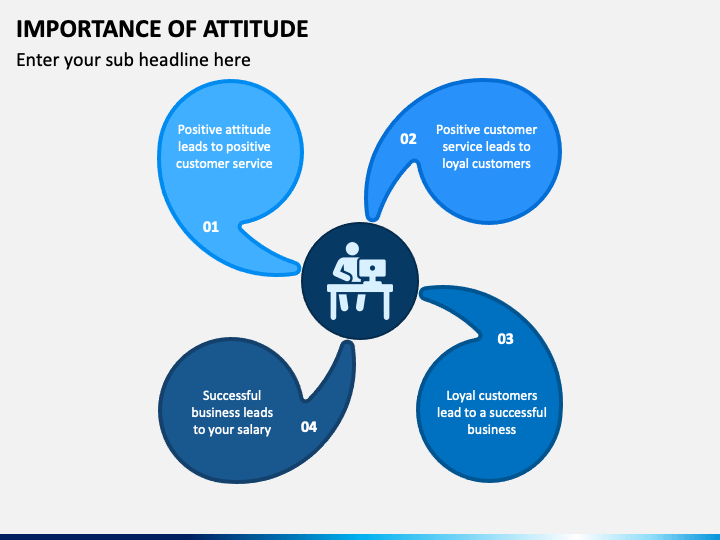 IMPORTANCE OF ATTITUDE

Enter your sub headline here

Positive attitude leads to positive customer service

01

02

Positive customer service leads to loyal customers

03

Loyal customers lead to a successful business

Successful business leads to your salary

04